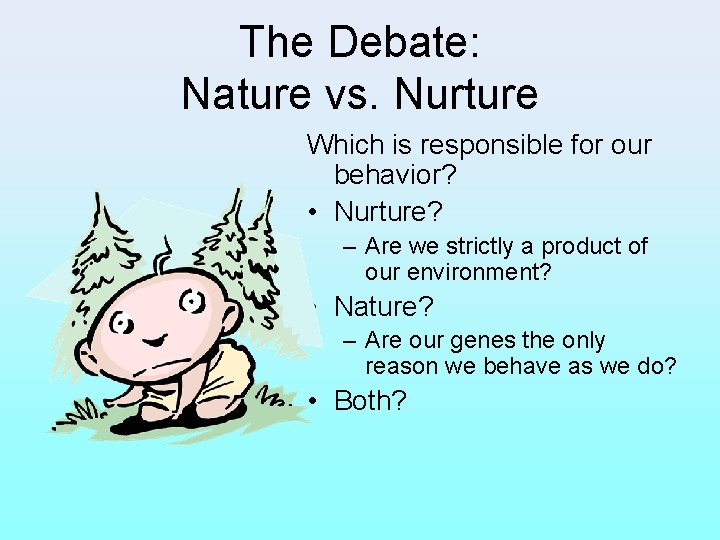 The Debate:
Nature vs. Nurture

Which is responsible for our behavior?

• Nurture?
– Are we strictly a product of our environment?
• Nature?
– Are our genes the only reason we behave as we do?
• Both?